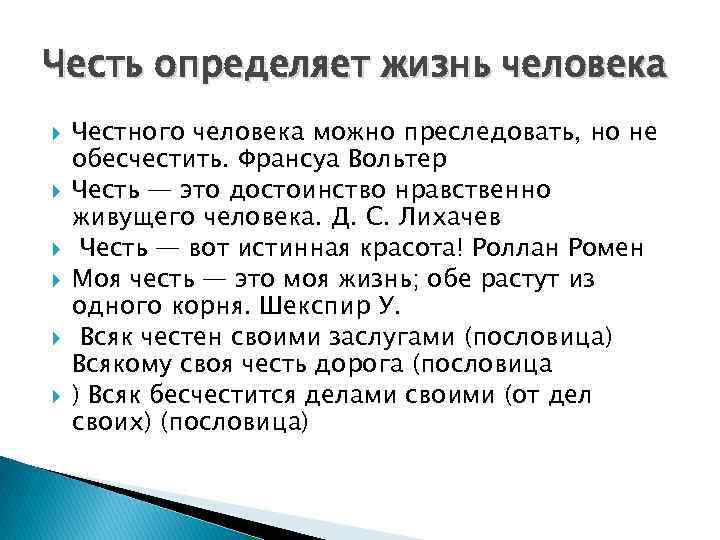 Честь определяет жизнь человека

Честного человека можно преследовать, но не обесчестить. Франсуа Вольтер

Честь — это достоинство нравственно живущего человека. Д. С. Лихачев

Честь — вот истинная красота! Роллан Ромен

Моя честь — это моя жизнь; обе растут из одного корня. Шекспир У.

Всяк честен своими заслугами (пословица) Всякому своя честь дорога (пословица

) Всяк бесчестится делами своими (от дел своих) (пословица)